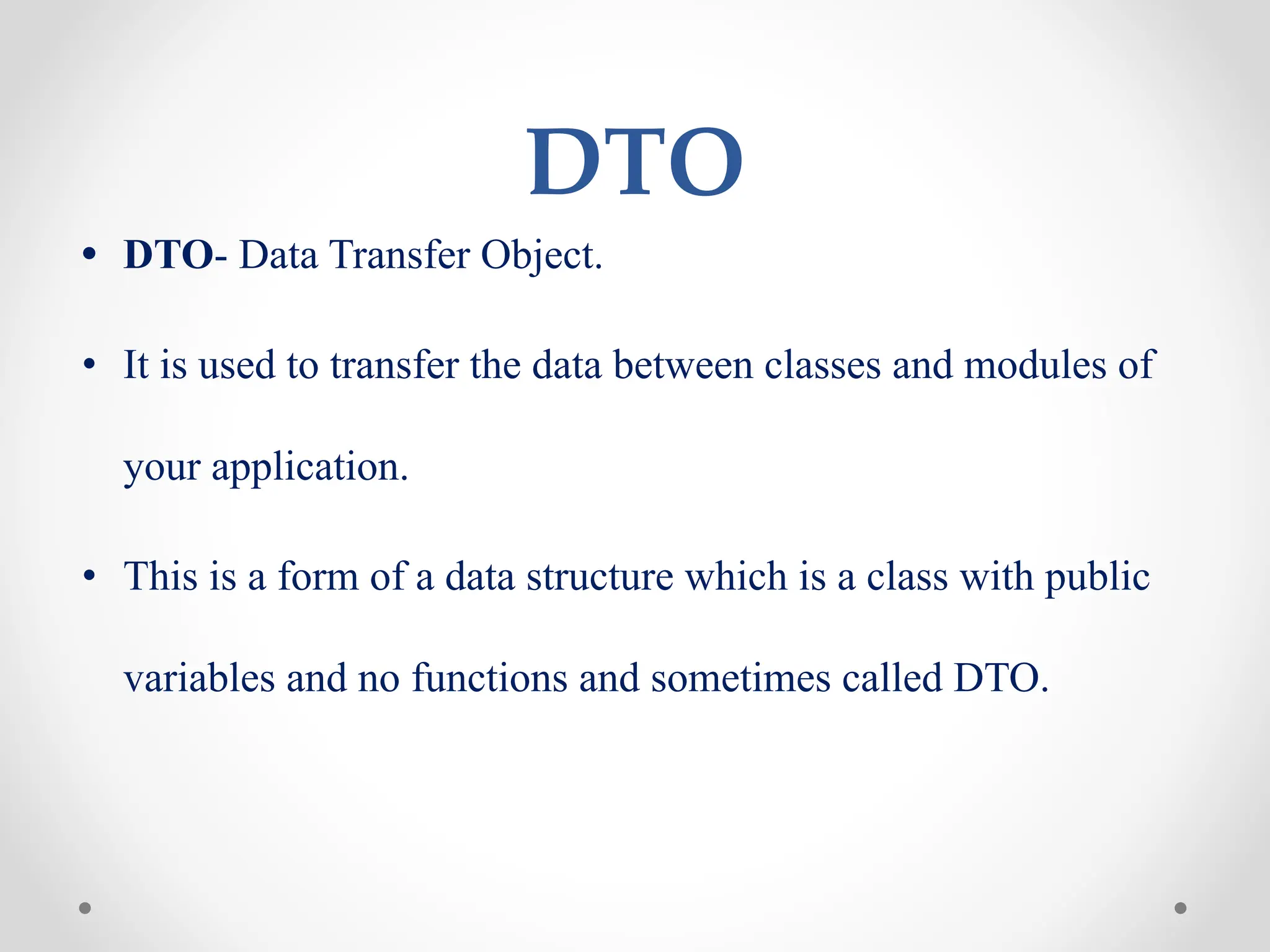 DTO

• DTO- Data Transfer Object.

• It is used to transfer the data between classes and modules of your application.

• This is a form of a data structure which is a class with public variables and no functions and sometimes called DTO.